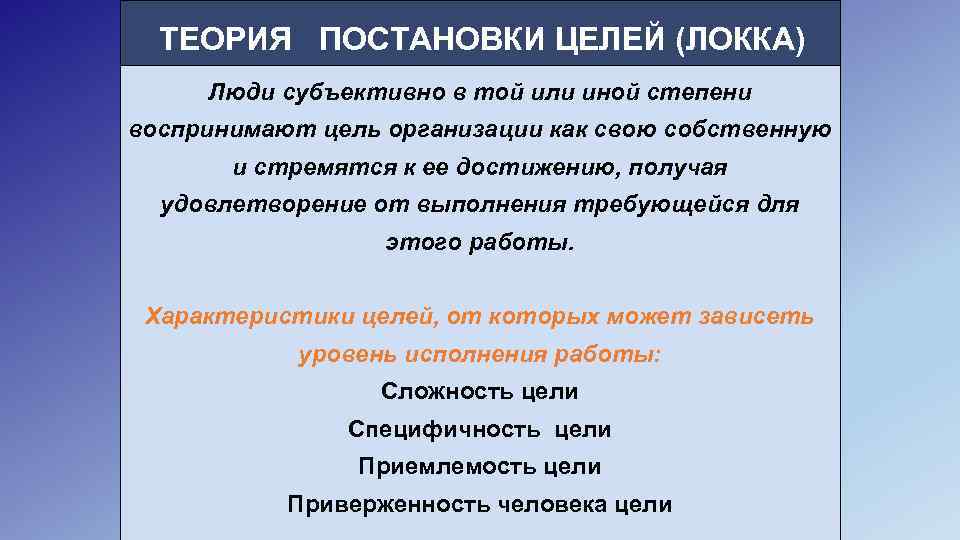 ТЕОРИЯ ПОСТАНОВКИ ЦЕЛЕЙ (ЛОККА)

Люди субъективно в той или иной степени воспринимают цель организации как свою собственную и стремятся к ее достижению, получая удовлетворение от выполнения требующейся для этого работы.

Характеристики целей, от которых может зависеть уровень исполнения работы:

Сложность цели

Специфичность цели

Приемлемость цели

Приверженность человека цели